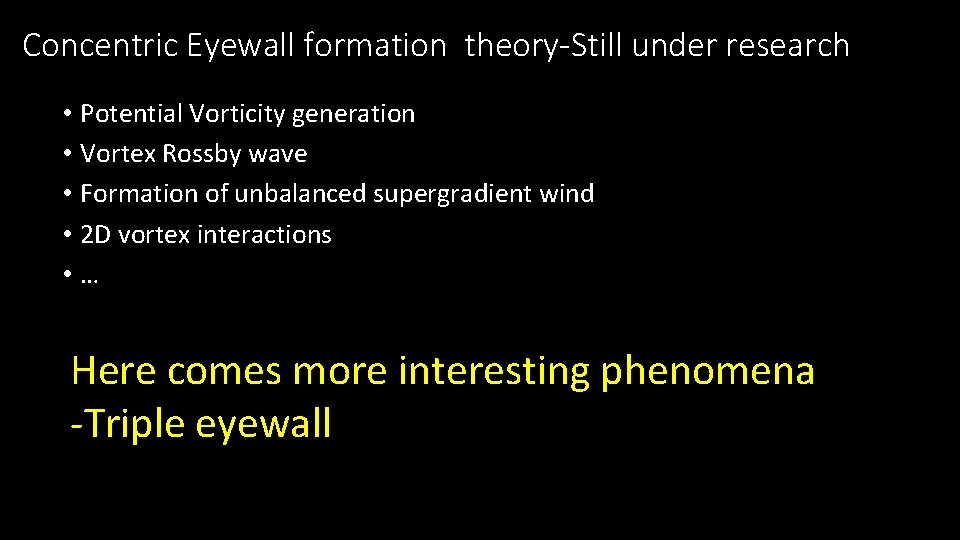 Concentric Eyewall formation theory-Still under research

• Potential Vorticity generation
• Vortex Rossby wave
• Formation of unbalanced supergradient wind
• 2D vortex interactions
• …

Here comes more interesting phenomena
-Triple eyewall